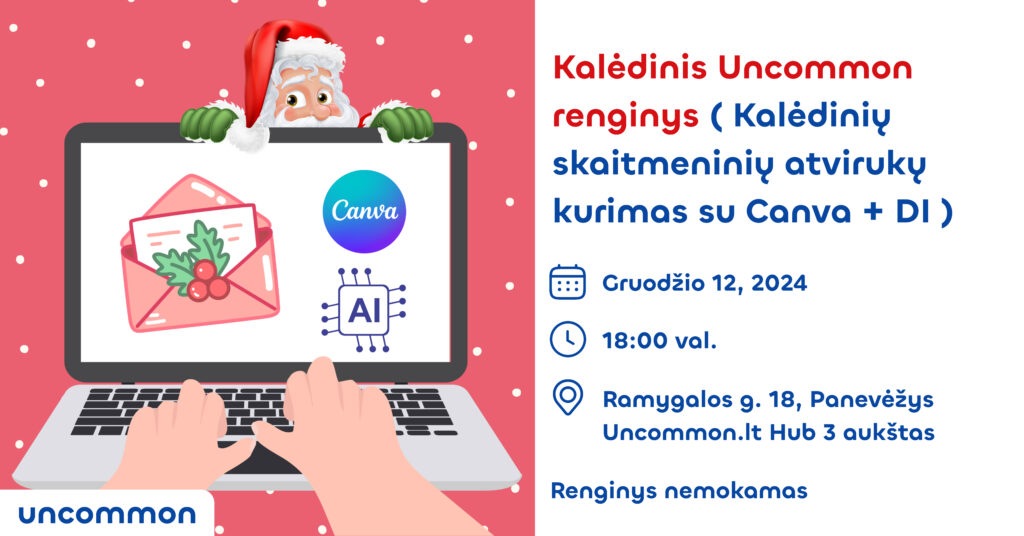 Canva

AI

uncommon

Kalėdinis Uncommon renginys ( Kalėdinių skaitmeninių atvirukų kurimas su Canva + DI )

Gruodžio 12, 2024

18:00 val.

Ramygalos g. 18, Panevėžys
Uncommon.lt Hub 3 aukštas

Renginys nemokamas